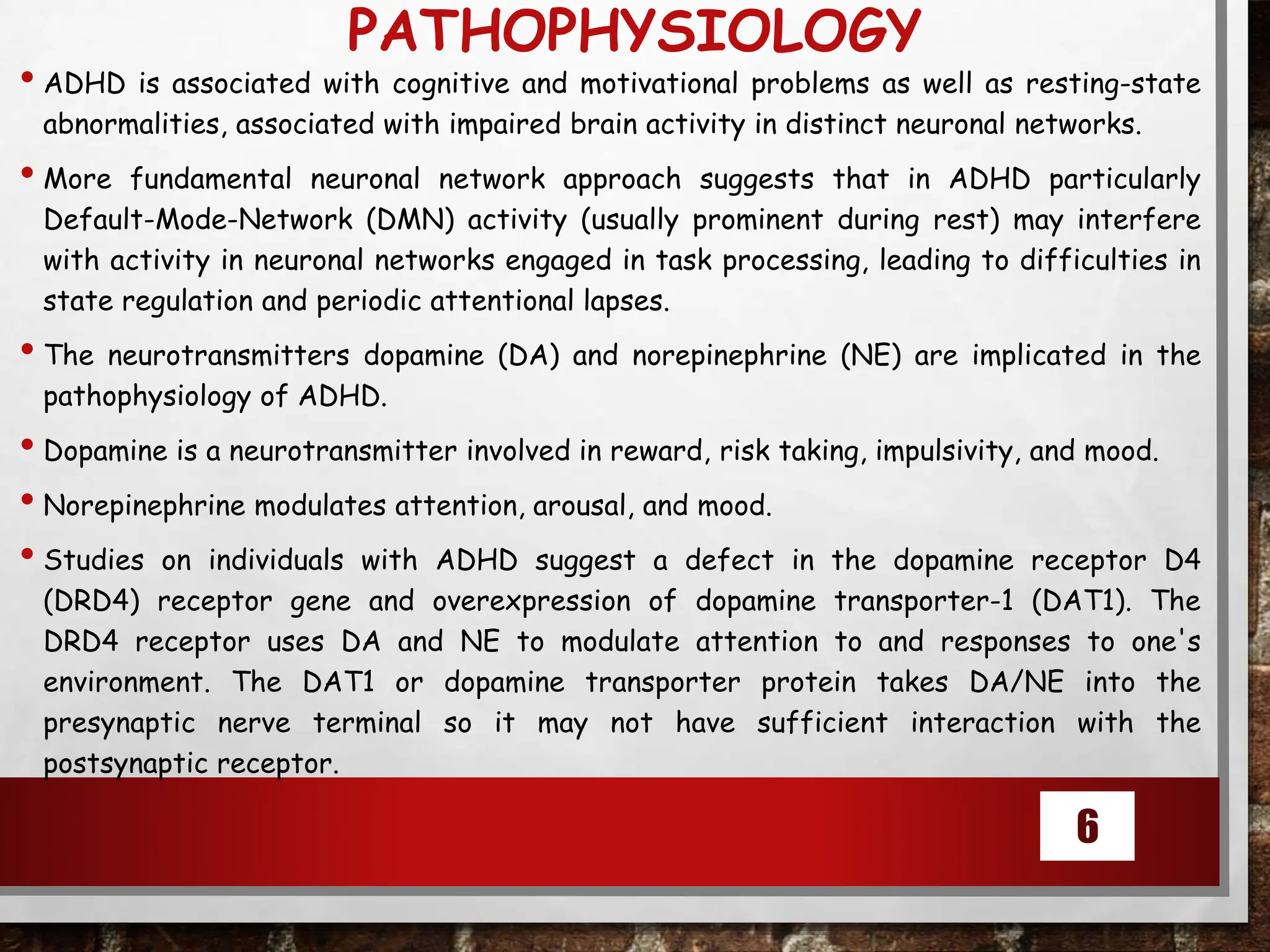 PATHOPHYSIOLOGY

• ADHD is associated with cognitive and motivational problems as well as resting-state abnormalities, associated with impaired brain activity in distinct neuronal networks.

• More fundamental neuronal network approach suggests that in ADHD particularly Default-Mode-Network (DMN) activity (usually prominent during rest) may interfere with activity in neuronal networks engaged in task processing, leading to difficulties in state regulation and periodic attentional lapses.

• The neurotransmitters dopamine (DA) and norepinephrine (NE) are implicated in the pathophysiology of ADHD.

• Dopamine is a neurotransmitter involved in reward, risk taking, impulsivity, and mood.

• Norepinephrine modulates attention, arousal, and mood.

• Studies on individuals with ADHD suggest a defect in the dopamine receptor D4 (DRD4) receptor gene and overexpression of dopamine transporter-1 (DAT1). The DRD4 receptor uses DA and NE to modulate attention to and responses to one's environment. The DAT1 or dopamine transporter protein takes DA/NE into the presynaptic nerve terminal so it may not have sufficient interaction with the postsynaptic receptor.

6